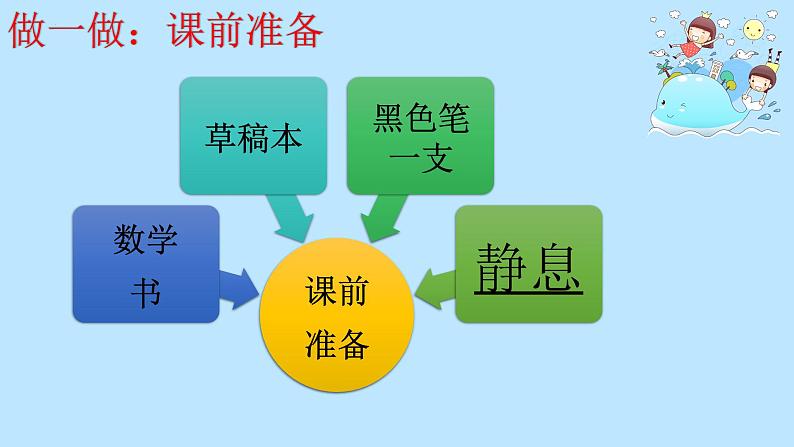 做一做：课前准备

数学书

草稿本

黑色笔一支

静息

课前准备